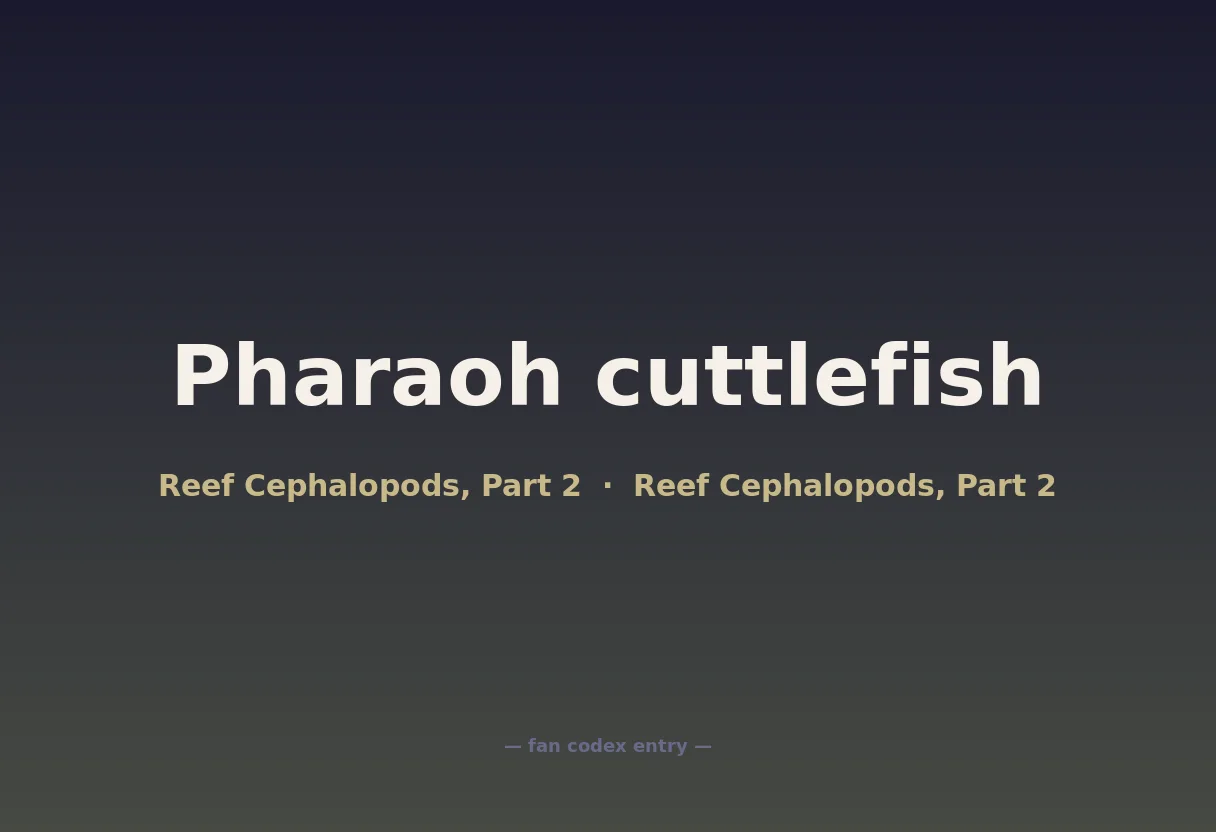 Pharaoh cuttlefish

Reef Cephalopods, Part 2 · Reef Cephalopods, Part 2

— fan codex entry —